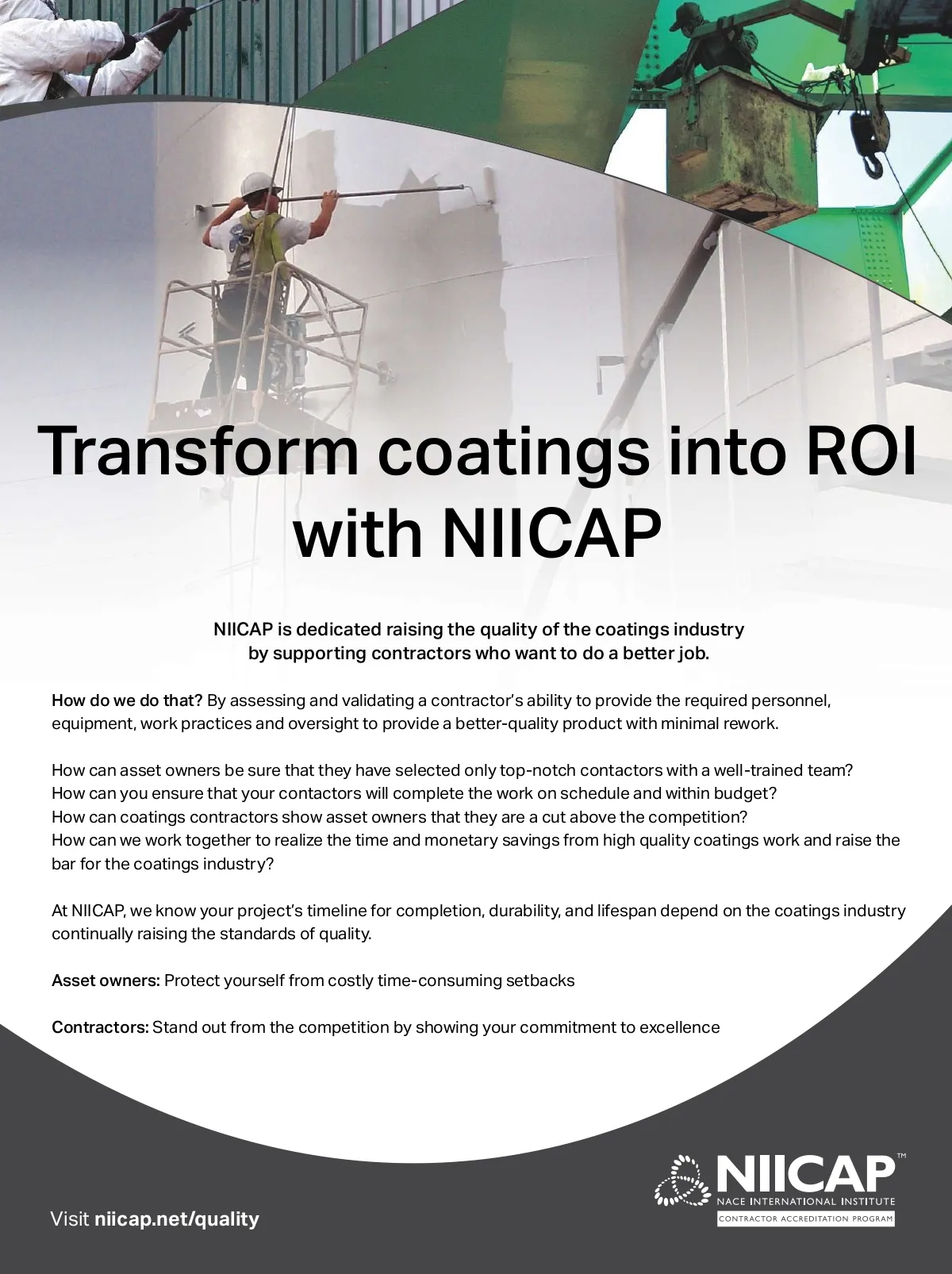 Transform coatings into ROI with NIICAP

NIICAP is dedicated raising the quality of the coatings industry by supporting contractors who want to do a better job.

How do we do that? By assessing and validating a contractor's ability to provide the required personnel, equipment, work practices and oversight to provide a better-quality product with minimal rework.

How can asset owners be sure that they have selected only top-notch contactors with a well-trained team?
How can you ensure that your contactors will complete the work on schedule and within budget?
How can coatings contractors show asset owners that they are a cut above the competition?
How can we work together to realize the time and monetary savings from high quality coatings work and raise the bar for the coatings industry?

At NIICAP, we know your project's timeline for completion, durability, and lifespan depend on the coatings industry continually raising the standards of quality.

Asset owners: Protect yourself from costly time-consuming setbacks

Contractors: Stand out from the competition by showing your commitment to excellence

Visit niicap.net/quality

NIICAP™
NACE INTERNATIONAL INSTITUTE
CONTRACTOR ACCREDITATION PROGRAM